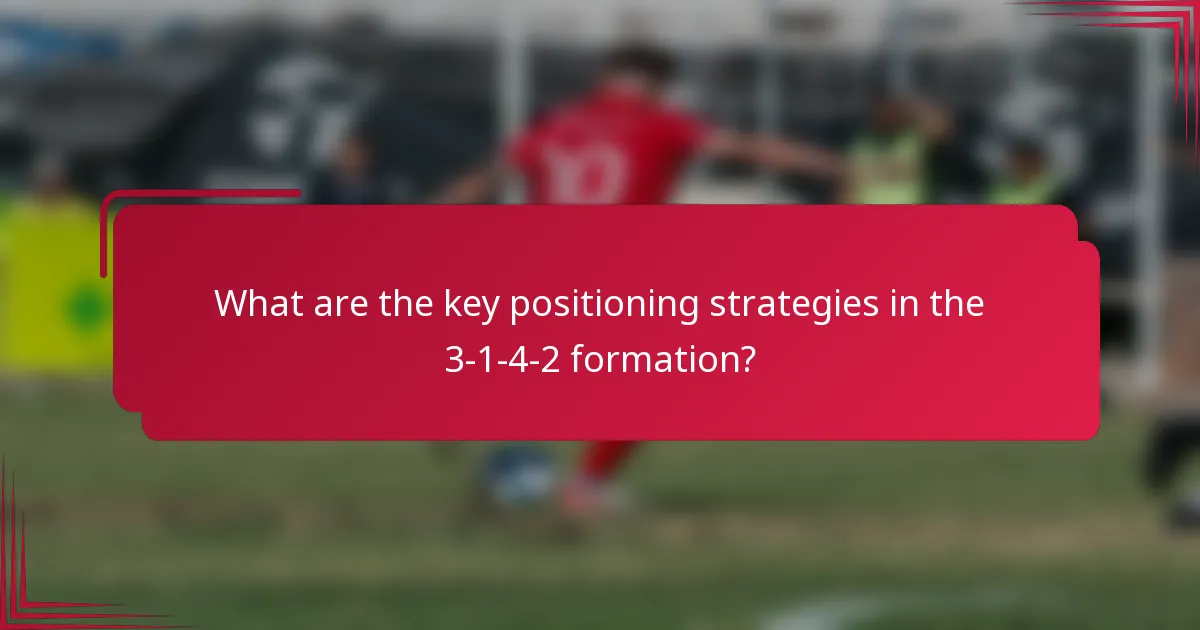 What are the key positioning strategies in the 3-1-4-2 formation?